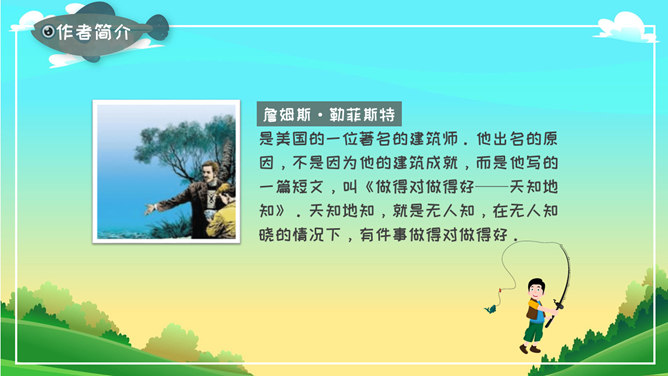 作者简介

詹姆斯·勒菲斯特

是美国的一位著名的建筑师．他出名的原因，不是因为他的建筑成就，而是他写的一篇短文，叫《做得对做得好——天知地知》．天知地知，就是无人知，在无人知晓的情况下，有件事做得对做得好．